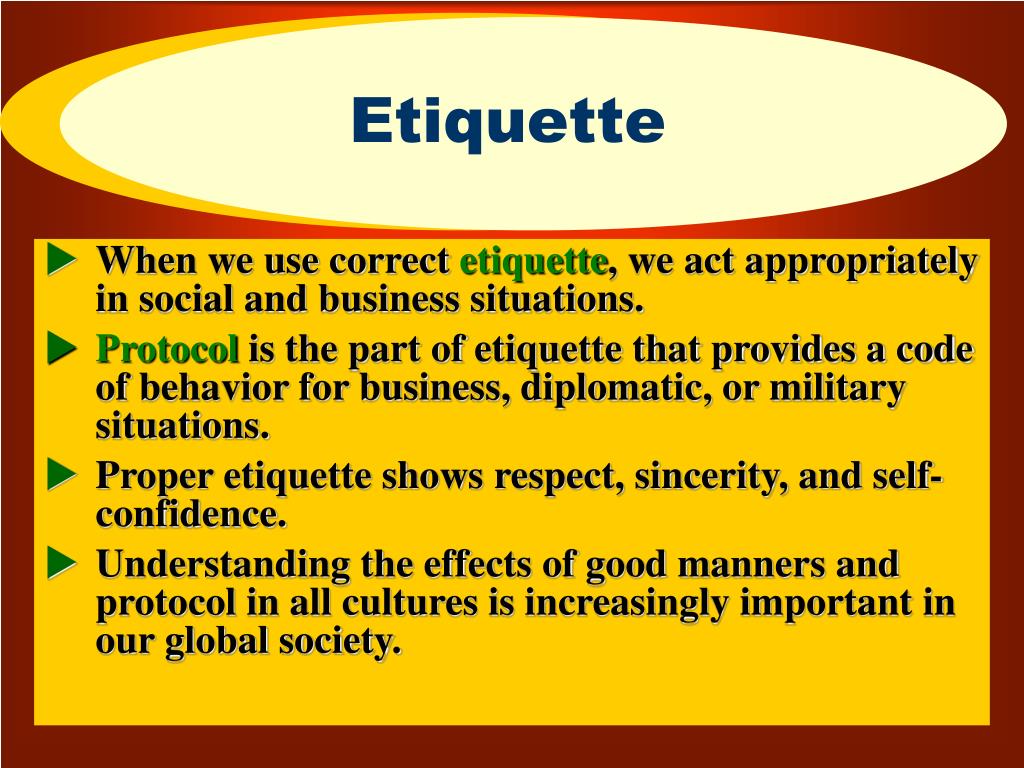 Etiquette

► When we use correct etiquette, we act appropriately in social and business situations.

► Protocol is the part of etiquette that provides a code of behavior for business, diplomatic, or military situations.

► Proper etiquette shows respect, sincerity, and self-confidence.

► Understanding the effects of good manners and protocol in all cultures is increasingly important in our global society.